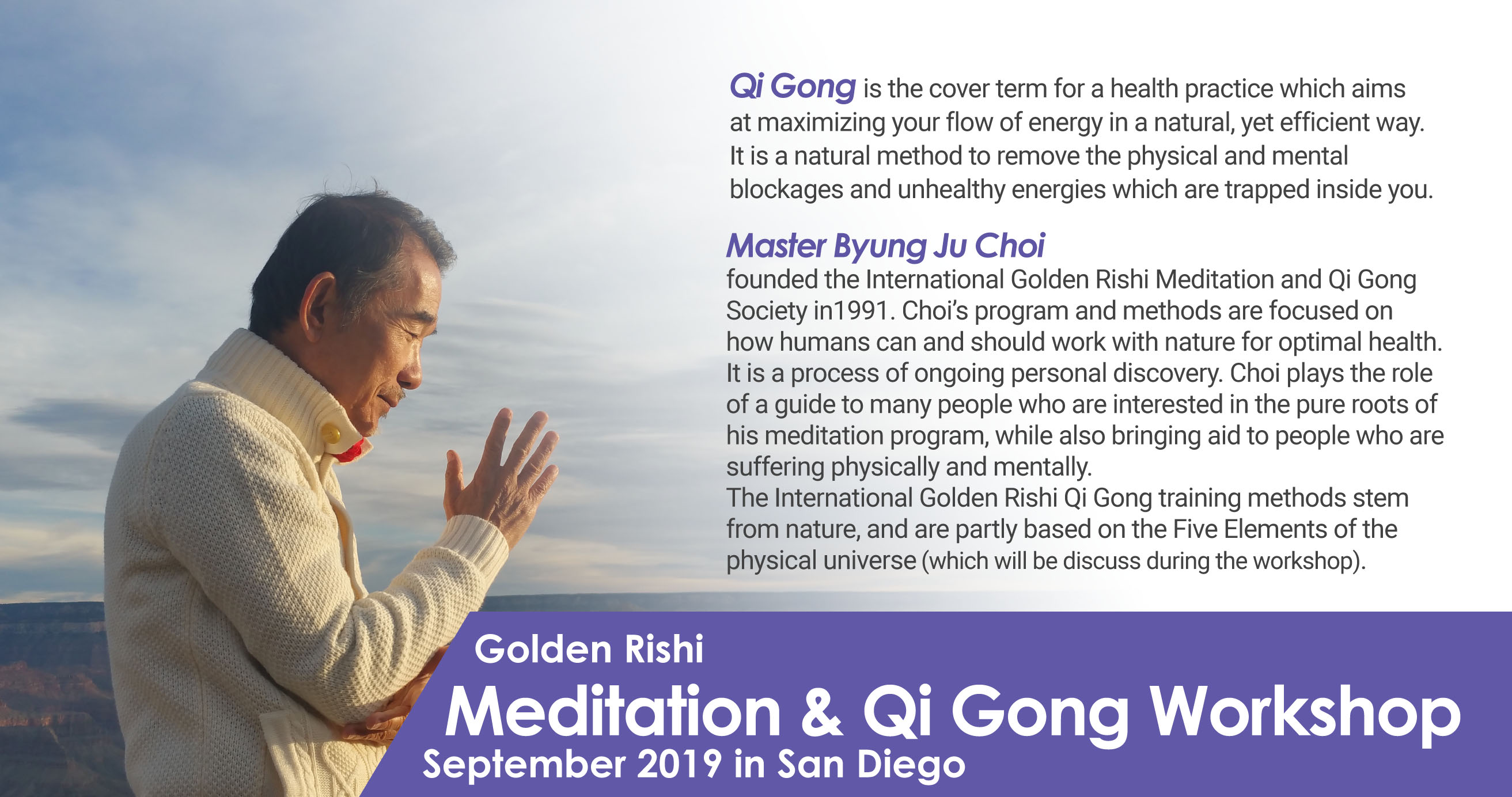 Qi Gong is the cover term for a health practice which aims at maximizing your flow of energy in a natural, yet efficient way. It is a natural method to remove the physical and mental blockages and unhealthy energies which are trapped inside you.

Master Byung Ju Choi
founded the International Golden Rishi Meditation and Qi Gong Society in1991. Choi's program and methods are focused on how humans can and should work with nature for optimal health. It is a process of ongoing personal discovery. Choi plays the role of a guide to many people who are interested in the pure roots of his meditation program, while also bringing aid to people who are suffering physically and mentally.
The International Golden Rishi Qi Gong training methods stem from nature, and are partly based on the Five Elements of the physical universe (which will be discuss during the workshop).

Golden Rishi
Meditation & Qi Gong Workshop
September 2019 in San Diego